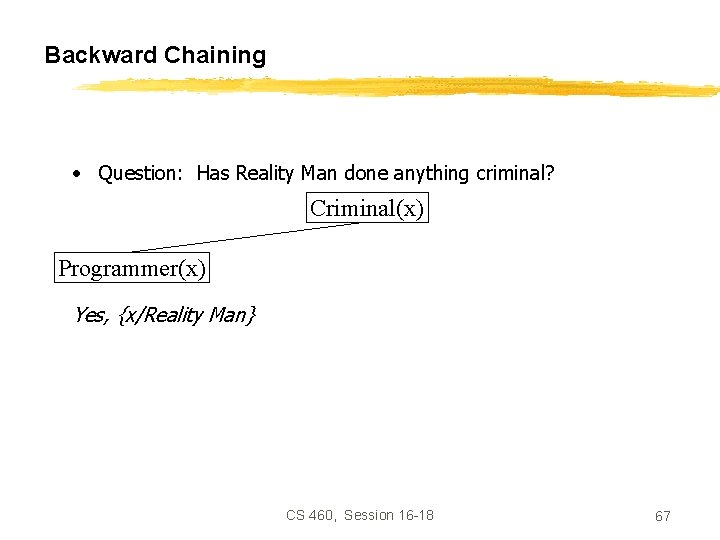 Backward Chaining

• Question: Has Reality Man done anything criminal?

Criminal(x)

Programmer(x)

Yes, {x/Reality Man}

CS 460, Session 16-18

67